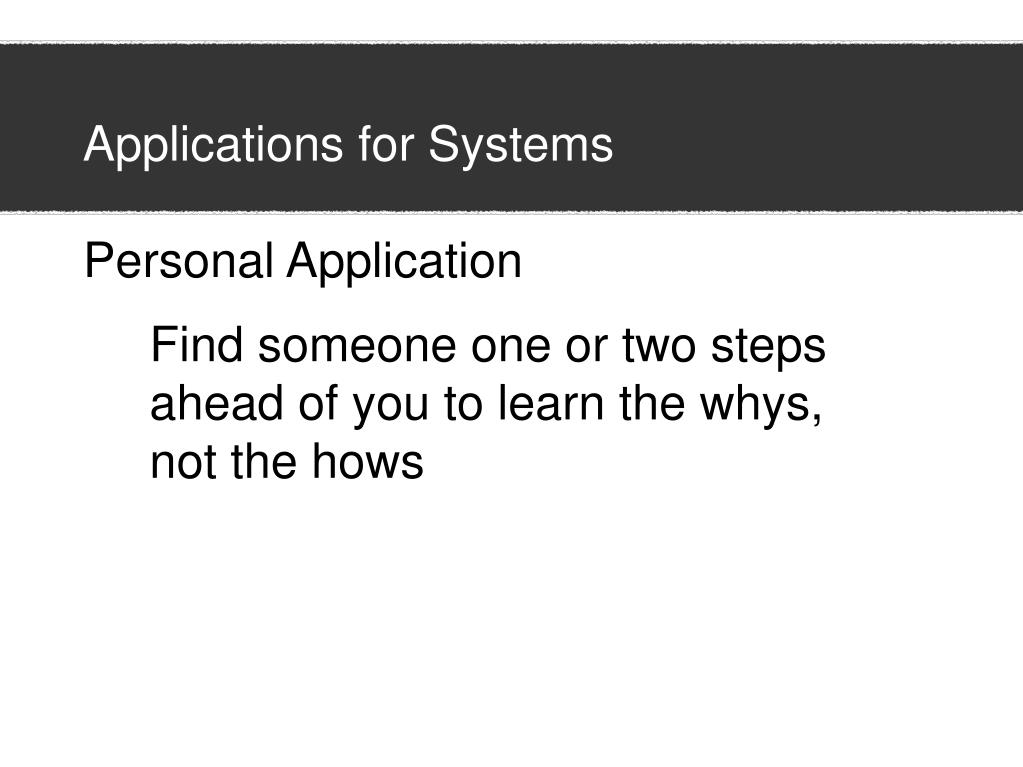 Applications for Systems

Personal Application

Find someone one or two steps ahead of you to learn the whys, not the hows